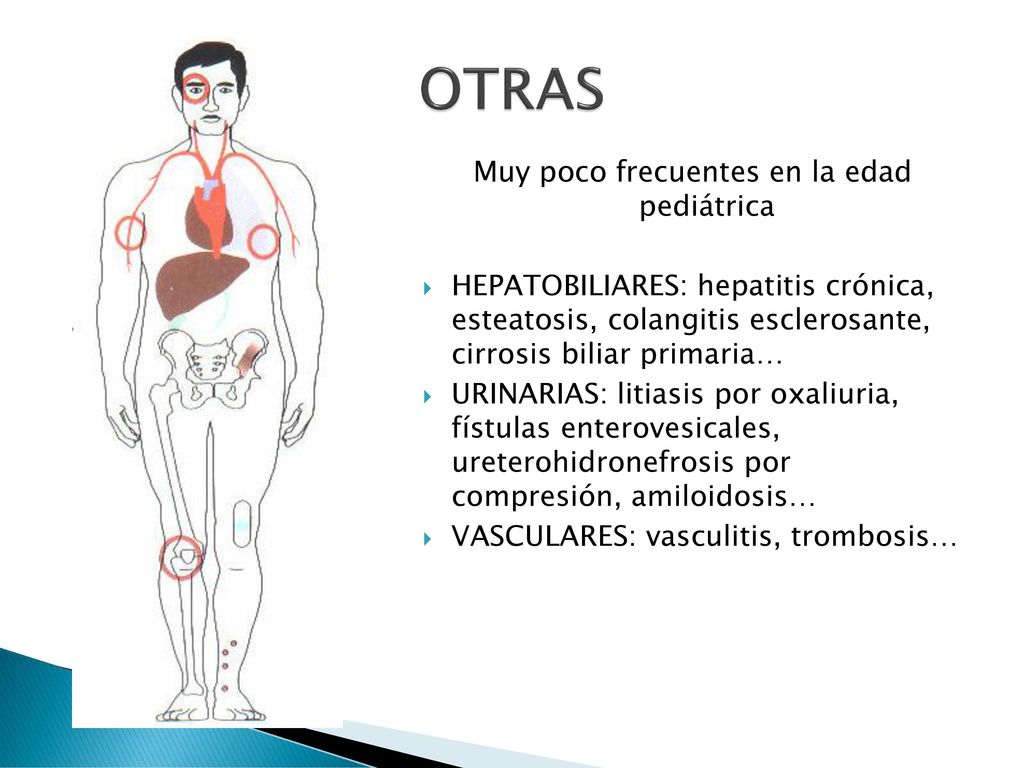 OTRAS

Muy poco frecuentes en la edad pediátrica

HEPATOBILIARES: hepatitis crónica, esteatosis, colangitis esclerosante, cirrosis biliar primaria…
URINARIAS: litiasis por oxaliuria, fístulas enterovesicales, ureterohidronefrosis por compresión, amiloidosis…
VASCULARES: vasculitis, trombosis…